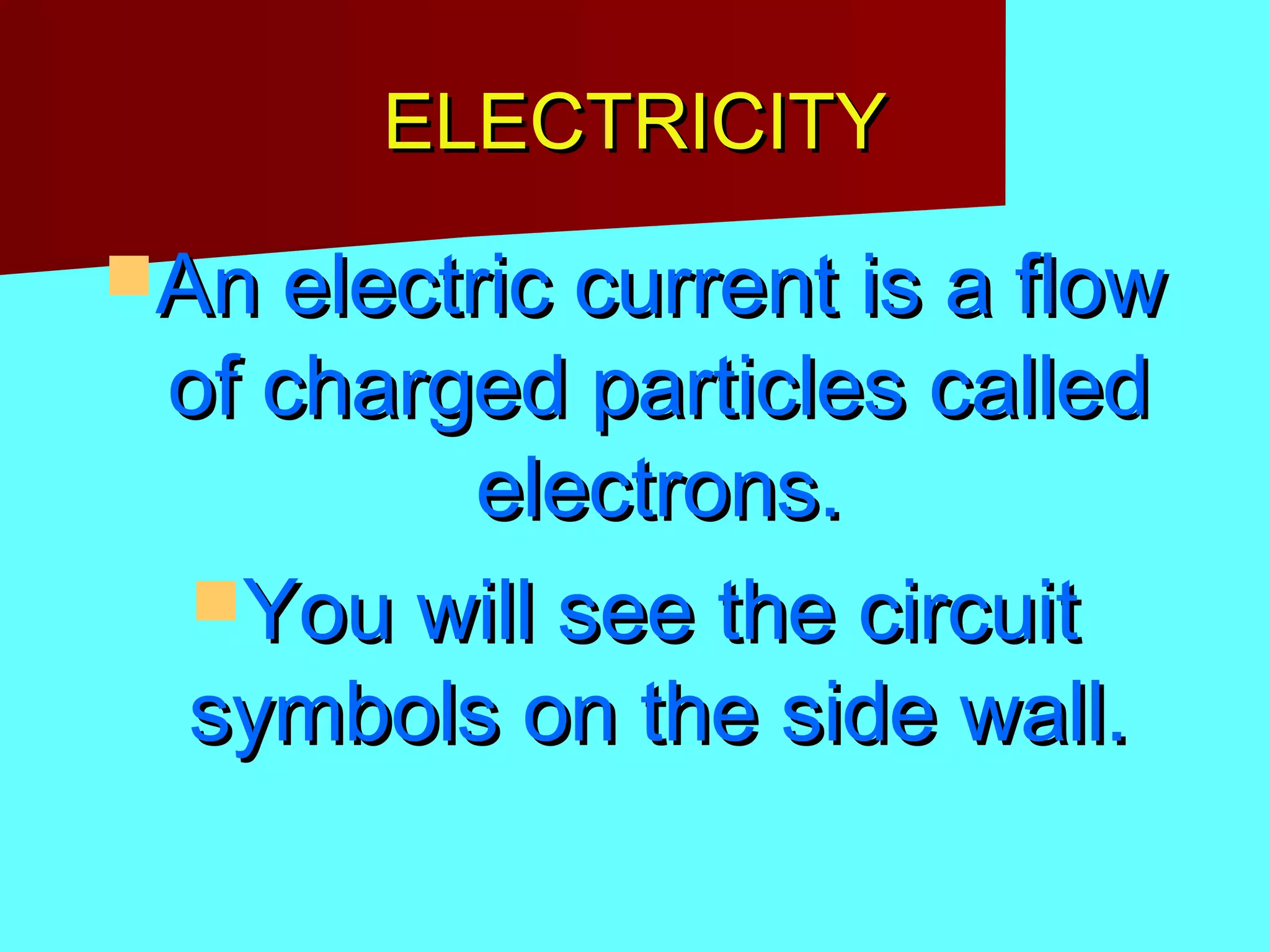 ELECTRICITY

An electric current is a flow of charged particles called electrons.

You will see the circuit symbols on the side wall.